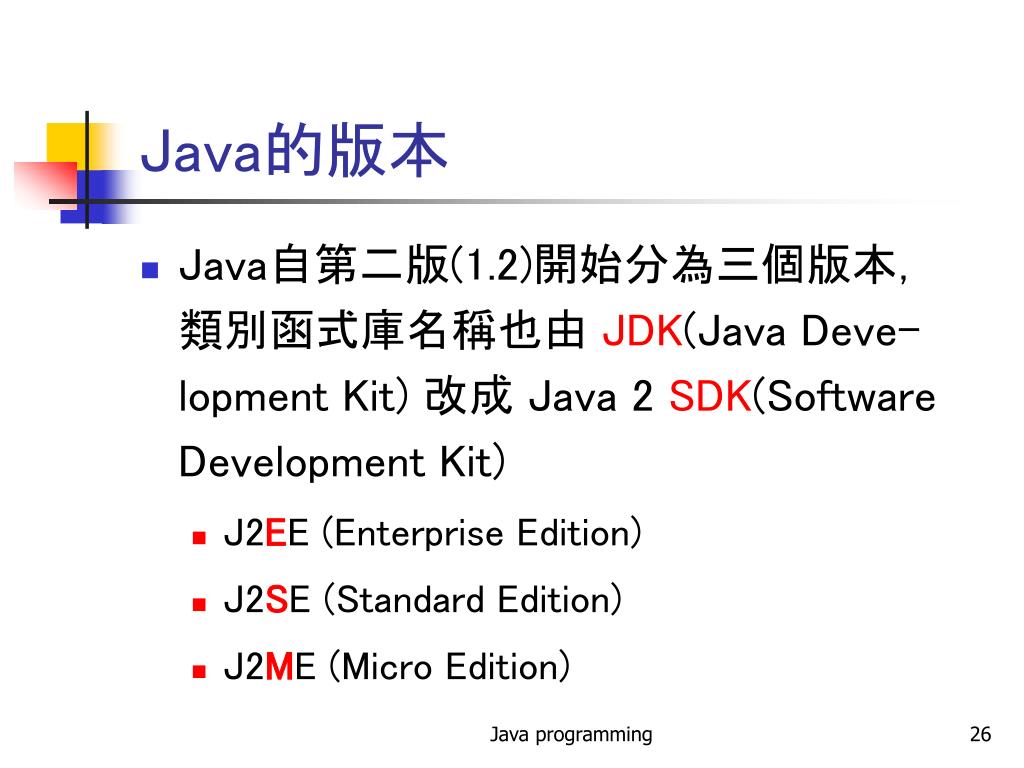 Java的版本

Java自第二版(1.2)開始分為三個版本, 類別函式庫名稱也由 JDK(Java Development Kit) 改成 Java 2 SDK(Software Development Kit)

J2EE (Enterprise Edition)

J2SE (Standard Edition)

J2ME (Micro Edition)

Java programming

26